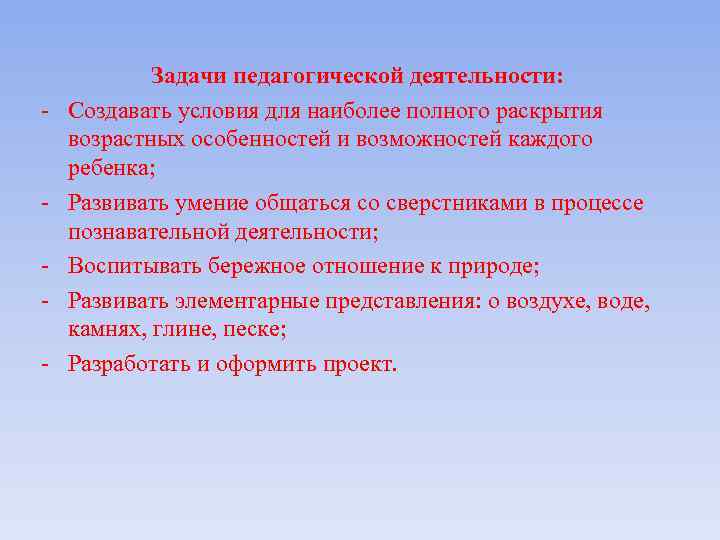 Задачи педагогической деятельности:

- Создавать условия для наиболее полного раскрытия возрастных особенностей и возможностей каждого ребенка;
- Развивать умение общаться со сверстниками в процессе познавательной деятельности;
- Воспитывать бережное отношение к природе;
- Развивать элементарные представления: о воздухе, воде, камнях, глине, песке;
- Разработать и оформить проект.